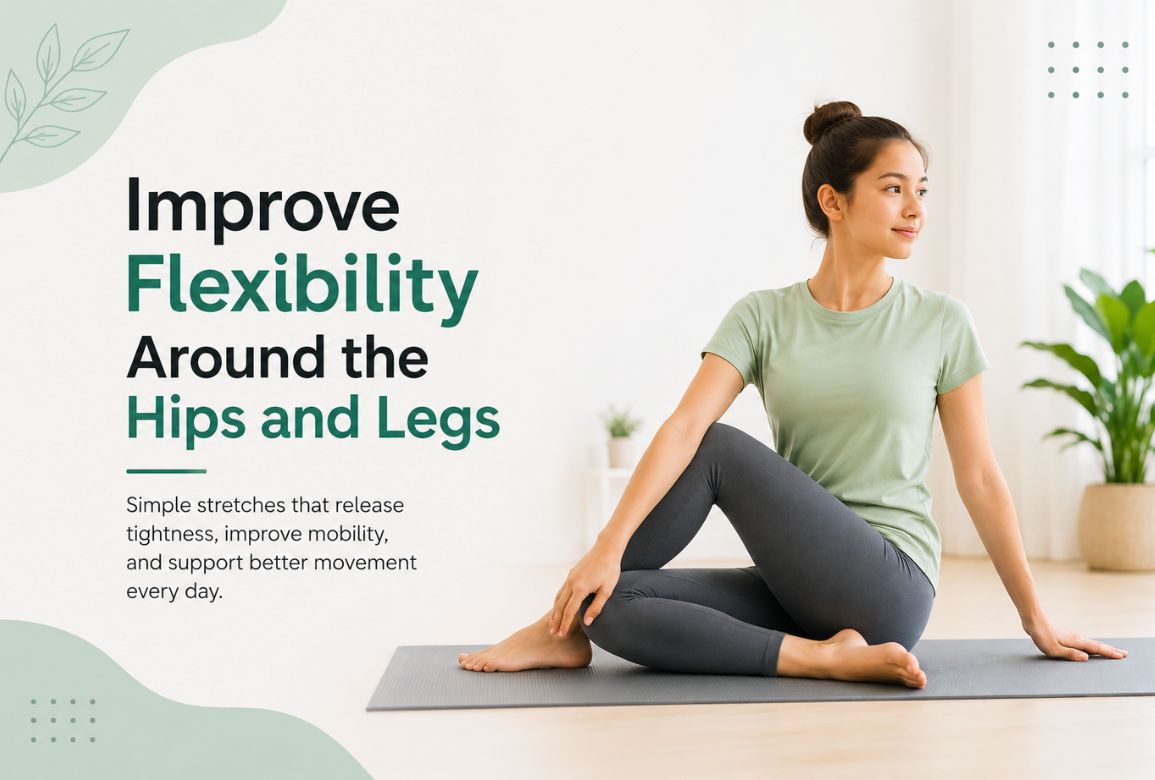 Improve Flexibility Around the Hips and Legs

Simple stretches that release tightness, improve mobility, and support better movement every day.